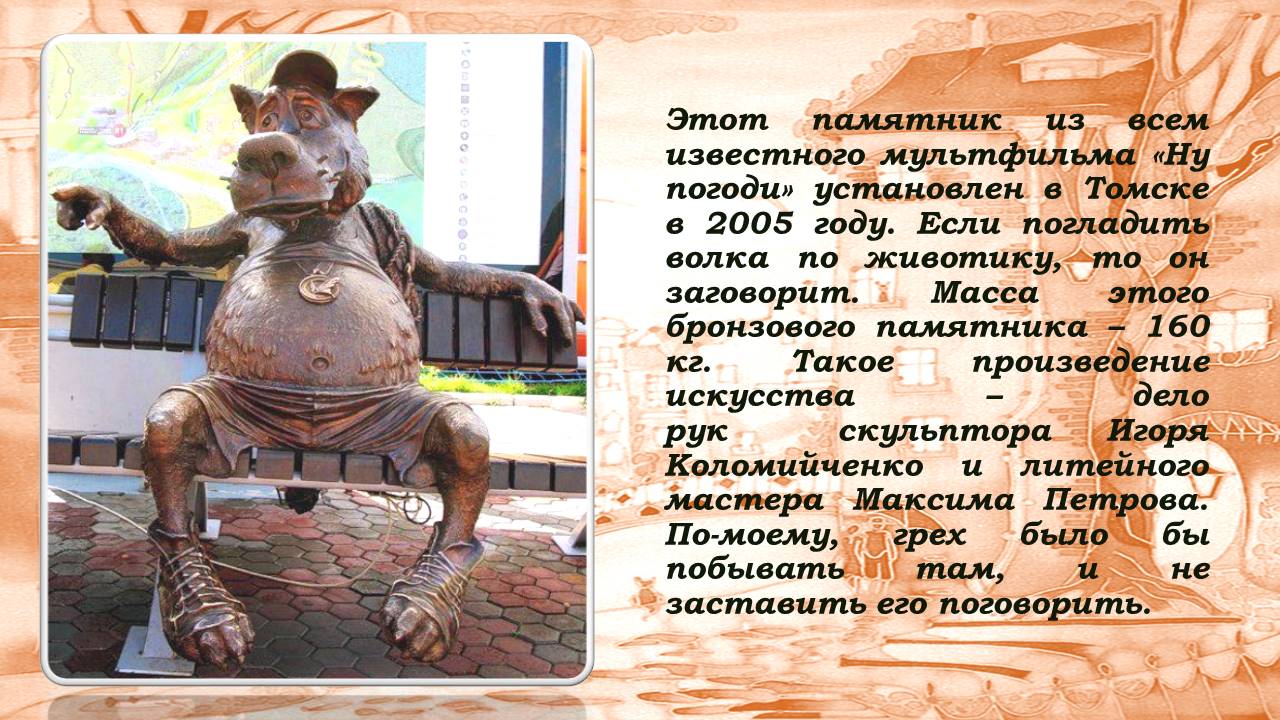 Этот памятник из всем известного мультфильма «Ну погоди» установлен в Томске в 2005 году. Если погладить волка по животику, то он заговорит. Масса этого бронзового памятника – 160 кг. Такое произведение искусства – дело рук скульптора Игоря Коломийченко и литейного мастера Максима Петрова. По-моему, грех было бы побывать там, и не заставить его поговорить.